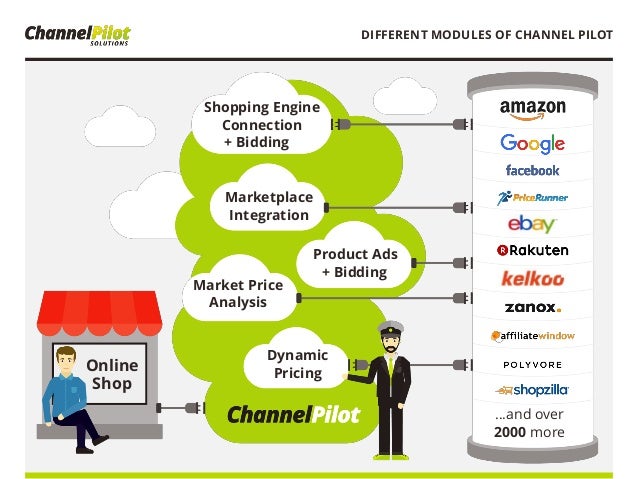 ChannelPilot SOLUTIONS

DIFFERENT MODULES OF CHANNEL PILOT

Shopping Engine Connection + Bidding

Marketplace Integration

Product Ads + Bidding

Market Price Analysis

Dynamic Pricing

Online Shop

ChannelPilot

amazon

Google

facebook

PriceRunner

ebay

Rakuten

kelkoo

zanox.

affiliatewindow

POLYVORE

shopzilla

...and over 2000 more